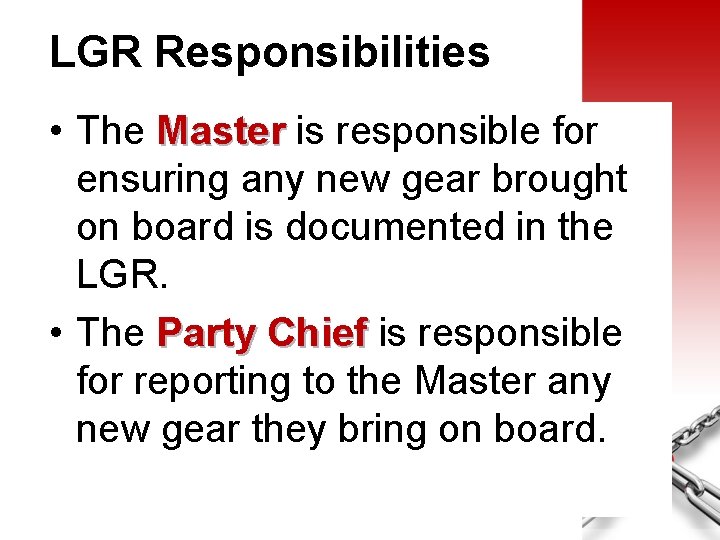 LGR Responsibilities

• The Master is responsible for ensuring any new gear brought on board is documented in the LGR.

• The Party Chief is responsible for reporting to the Master any new gear they bring on board.